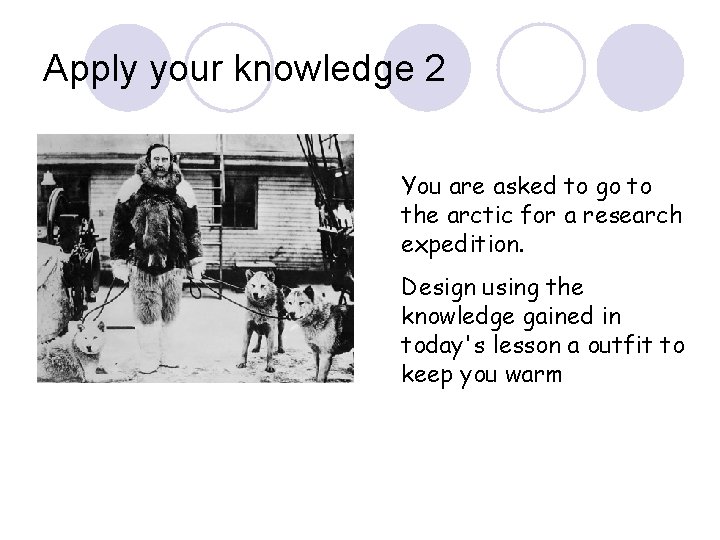 Apply your knowledge 2

You are asked to go to the arctic for a research expedition.

Design using the knowledge gained in today's lesson a outfit to keep you warm